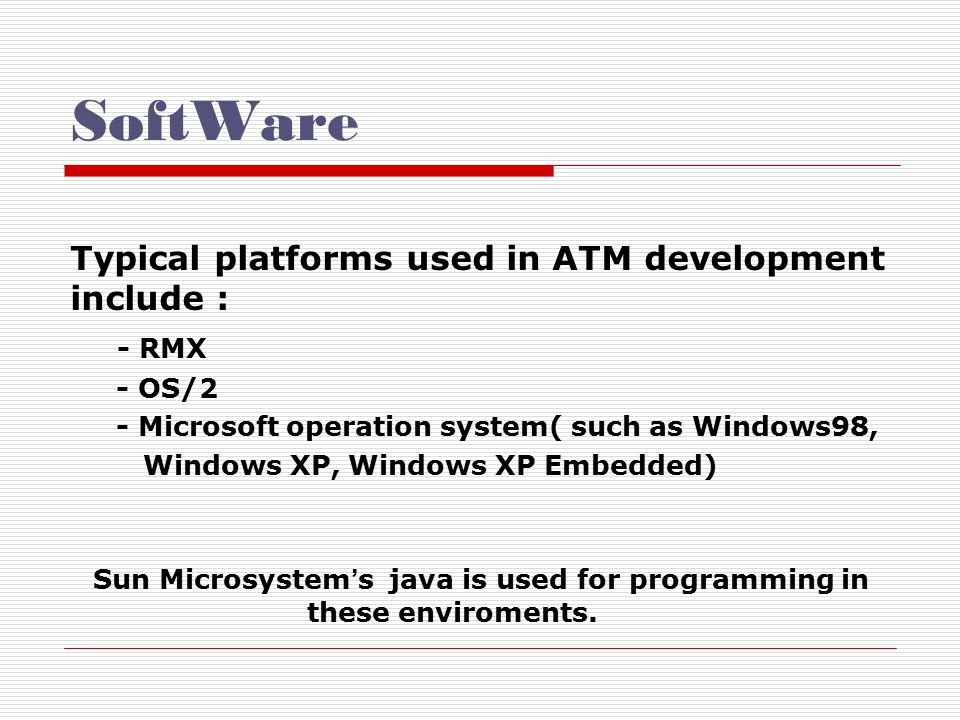 SoftWare

Typical platforms used in ATM development include :

- RMX
- OS/2
- Microsoft operation system( such as Windows98, Windows XP, Windows XP Embedded)

Sun Microsystem's java is used for programming in these enviroments.